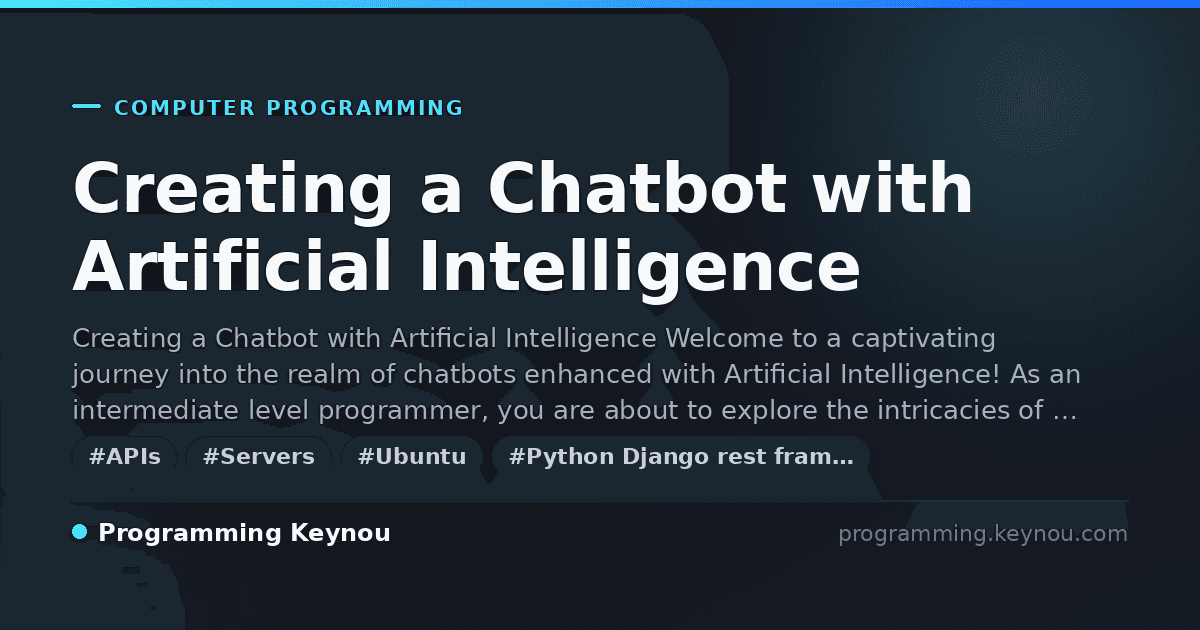 COMPUTER PROGRAMMING

Creating a Chatbot with Artificial Intelligence

Creating a Chatbot with Artificial Intelligence Welcome to a captivating journey into the realm of chatbots enhanced with Artificial Intelligence! As an intermediate level programmer, you are about to explore the intricacies of …

#APIs #Servers #Ubuntu #Python Django rest fram…

Programming Keynou

programming.keynou.com